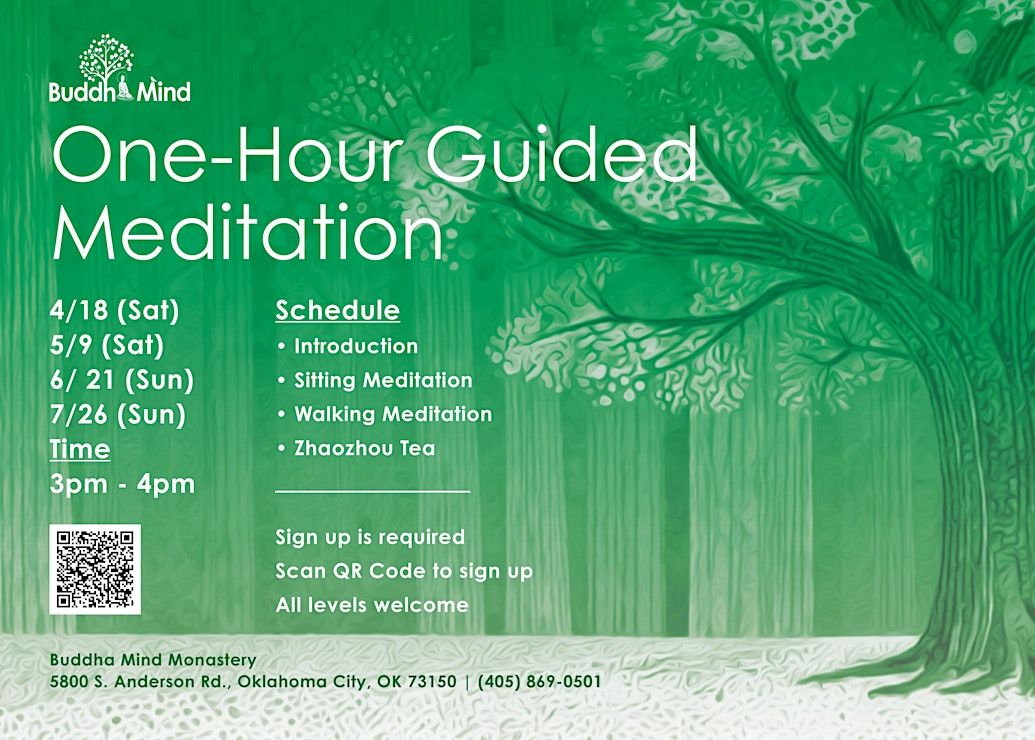 Buddha Mind

One-Hour Guided Meditation

4/18 (Sat)
5/9 (Sat)
6/ 21 (Sun)
7/26 (Sun)
Time
3pm - 4pm

Schedule
• Introduction
• Sitting Meditation
• Walking Meditation
• Zhaozhou Tea

Sign up is required
Scan QR Code to sign up
All levels welcome

Buddha Mind Monastery
5800 S. Anderson Rd., Oklahoma City, OK 73150 | (405) 869-0501